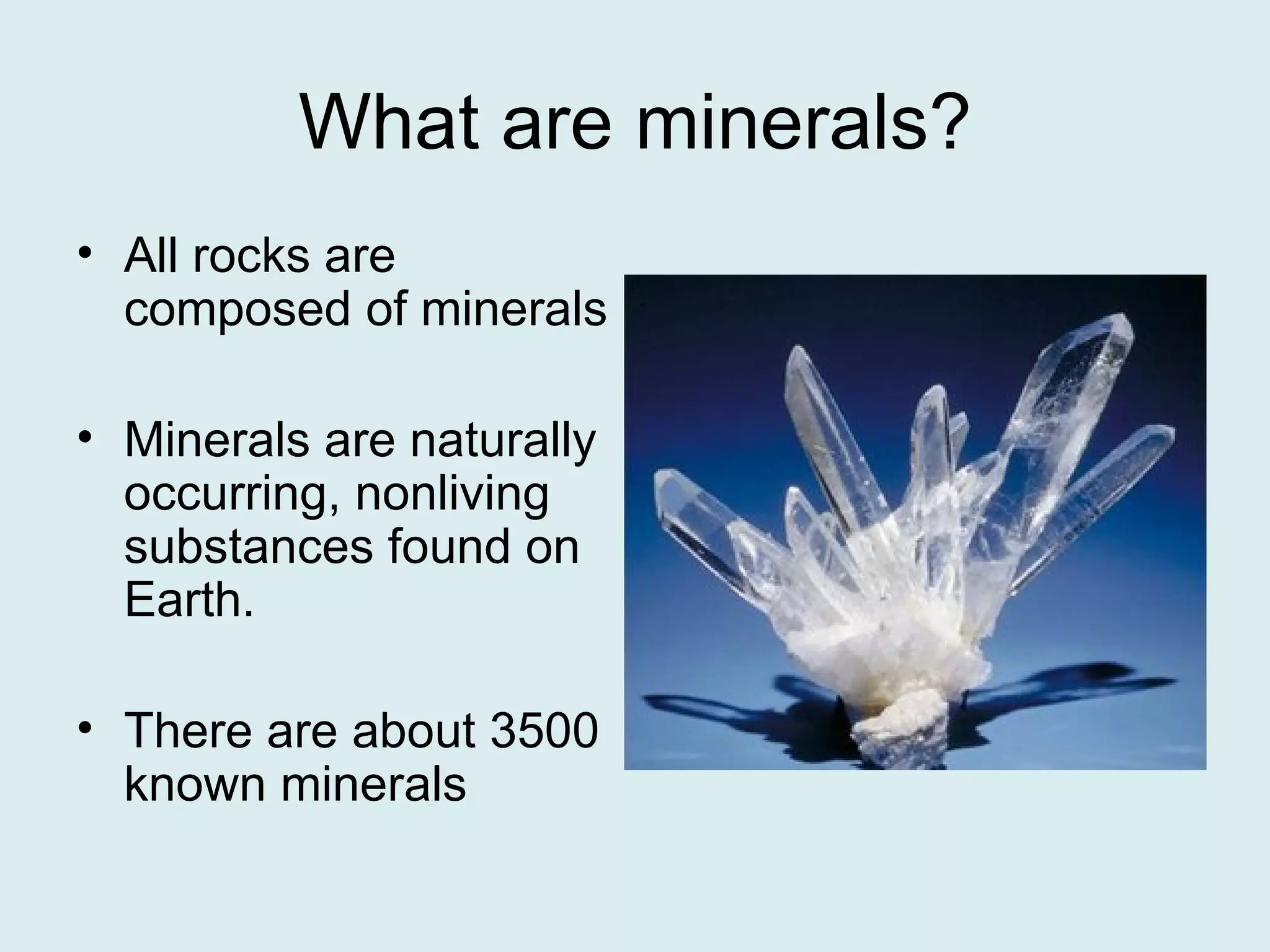 What are minerals?

• All rocks are composed of minerals

• Minerals are naturally occurring, nonliving substances found on Earth.

• There are about 3500 known minerals